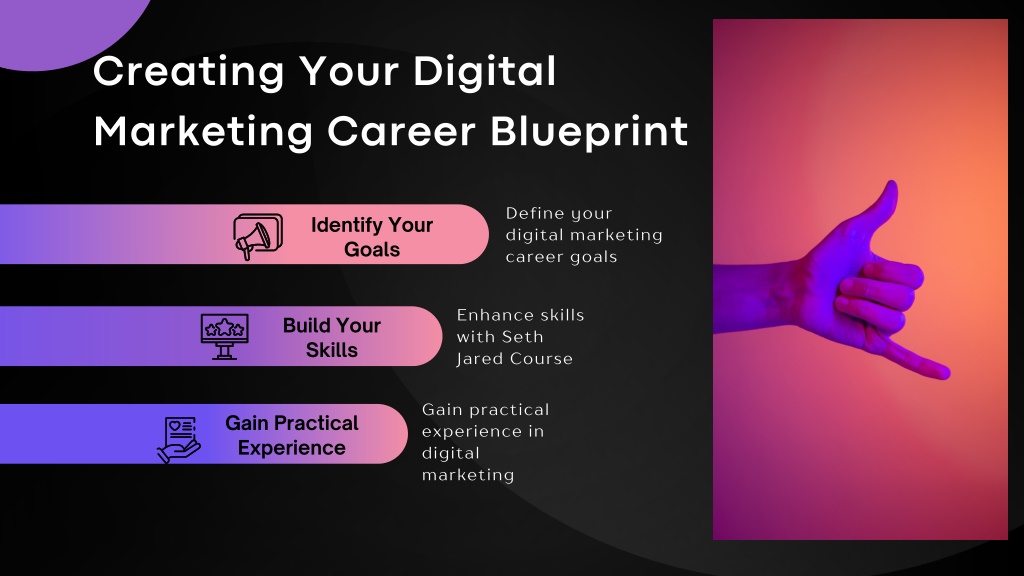 Creating Your Digital Marketing Career Blueprint

Identify Your Goals

Define your digital marketing career goals

Build Your Skills

Enhance skills with Seth Jared Course

Gain Practical Experience

Gain practical experience in digital marketing